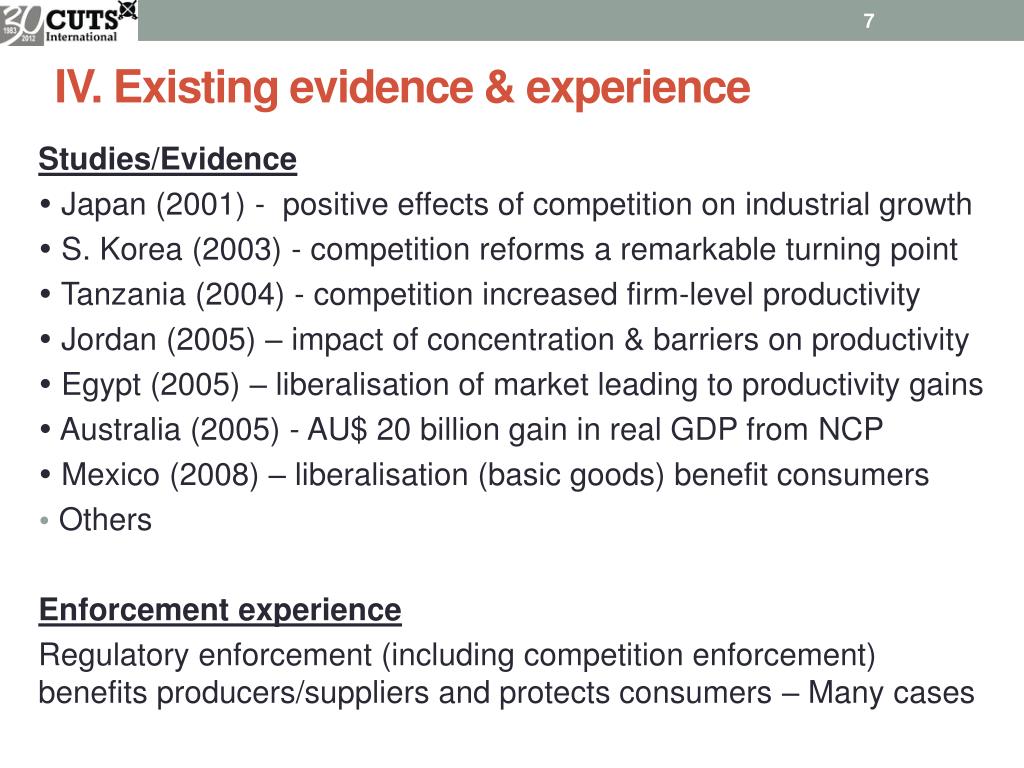 30 1983 2012 CUTS International

7

IV. Existing evidence & experience

Studies/Evidence

• Japan (2001) - positive effects of competition on industrial growth
• S. Korea (2003) - competition reforms a remarkable turning point
• Tanzania (2004) - competition increased firm-level productivity
• Jordan (2005) – impact of concentration & barriers on productivity
• Egypt (2005) – liberalisation of market leading to productivity gains
• Australia (2005) - AU$ 20 billion gain in real GDP from NCP
• Mexico (2008) – liberalisation (basic goods) benefit consumers
• Others

Enforcement experience

Regulatory enforcement (including competition enforcement) benefits producers/suppliers and protects consumers – Many cases